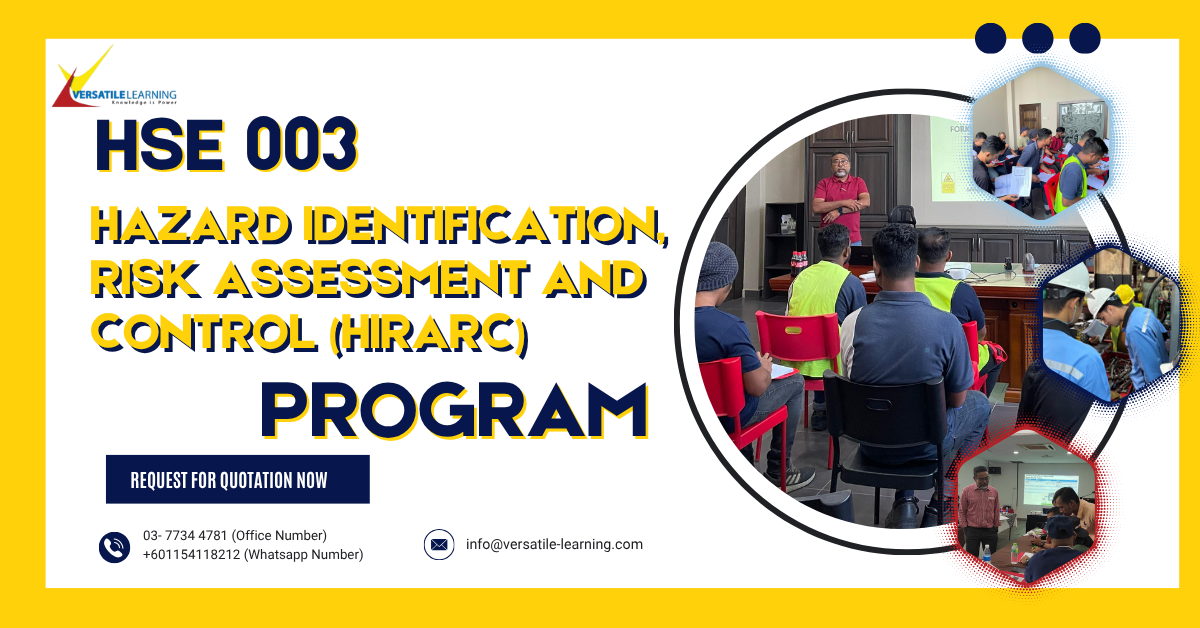 VERSATILE LEARNING
Knowledge is Power

HSE 003

HAZARD IDENTIFICATION, RISK ASSESSMENT AND CONTROL (HIRARC)

PROGRAM

REQUEST FOR QUOTATION NOW

03- 7734 4781 (Office Number)
+601154118212 (Whatsapp Number)

info@versatile-learning.com